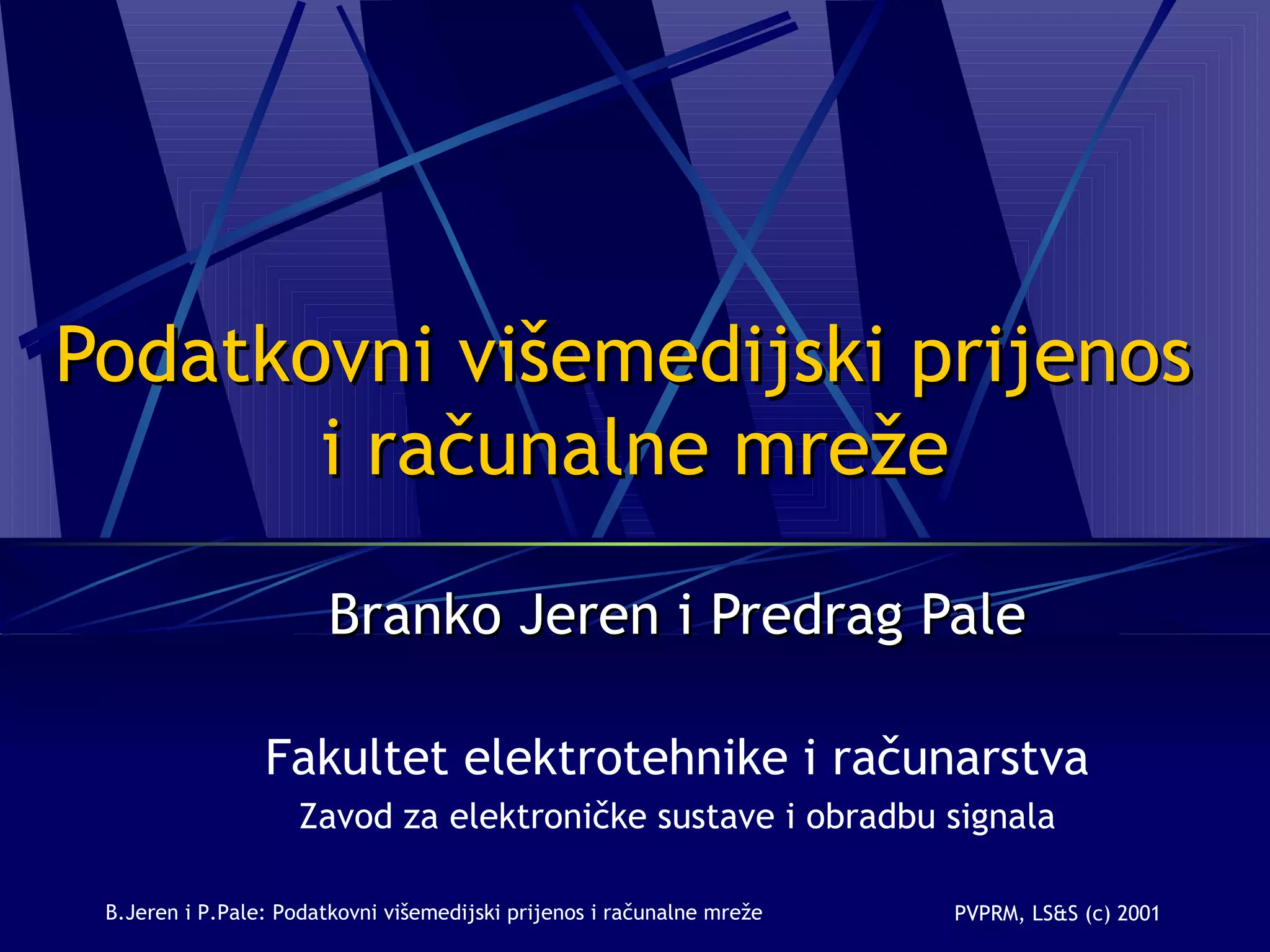 Podatkovni višemedijski prijenos i računalne mreže

Branko Jeren i Predrag Pale

Fakultet elektrotehnike i računarstva
Zavod za elektroničke sustave i obradbu signala

B.Jeren i P.Pale: Podatkovni višemedijski prijenos i računalne mreže

PVPRM, LS&S (c) 2001